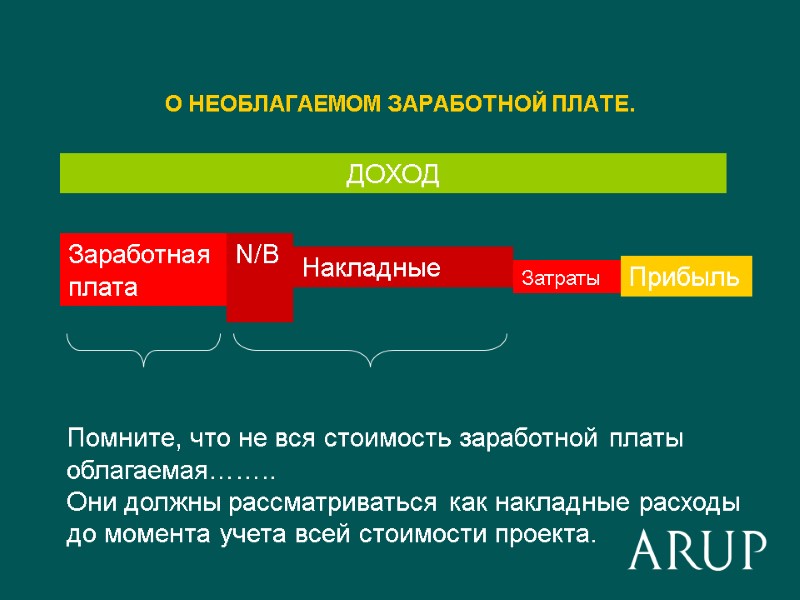 О НЕОБЛАГАЕМОМ ЗАРАБОТНОЙ ПЛАТЕ.

ДОХОД

Заработная плата

N/B

Накладные

Затраты

Прибыль

Помните, что не вся стоимость заработной платы облагаемая……..
Они должны рассматриваться как накладные расходы до момента учета всей стоимости проекта.

ARUP